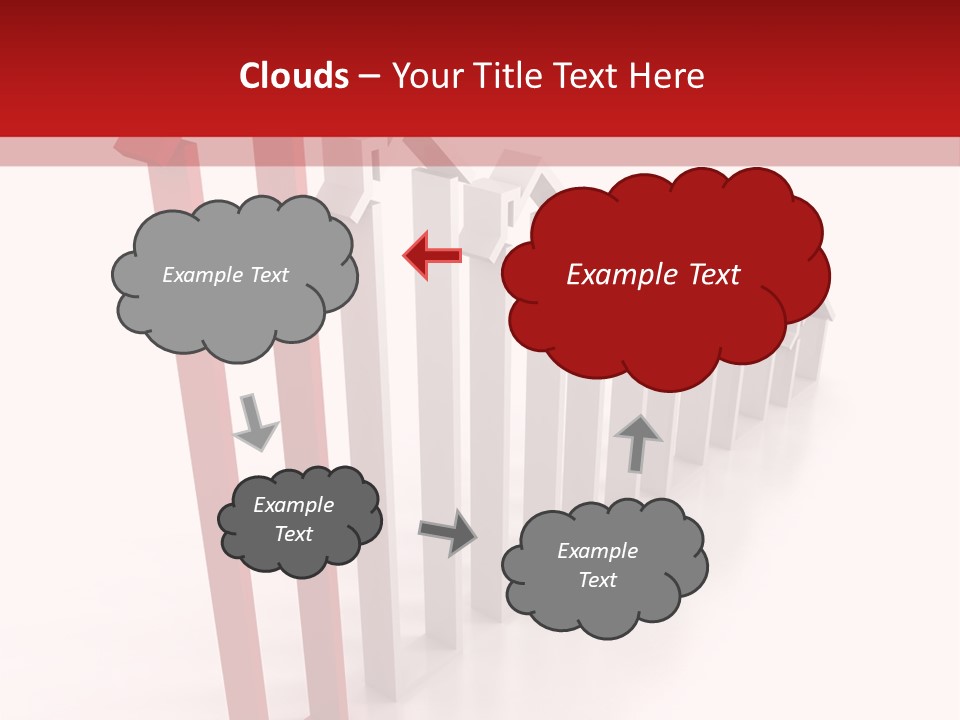 Clouds – Your Title Text Here

Example Text

Example Text

Example Text

Example Text